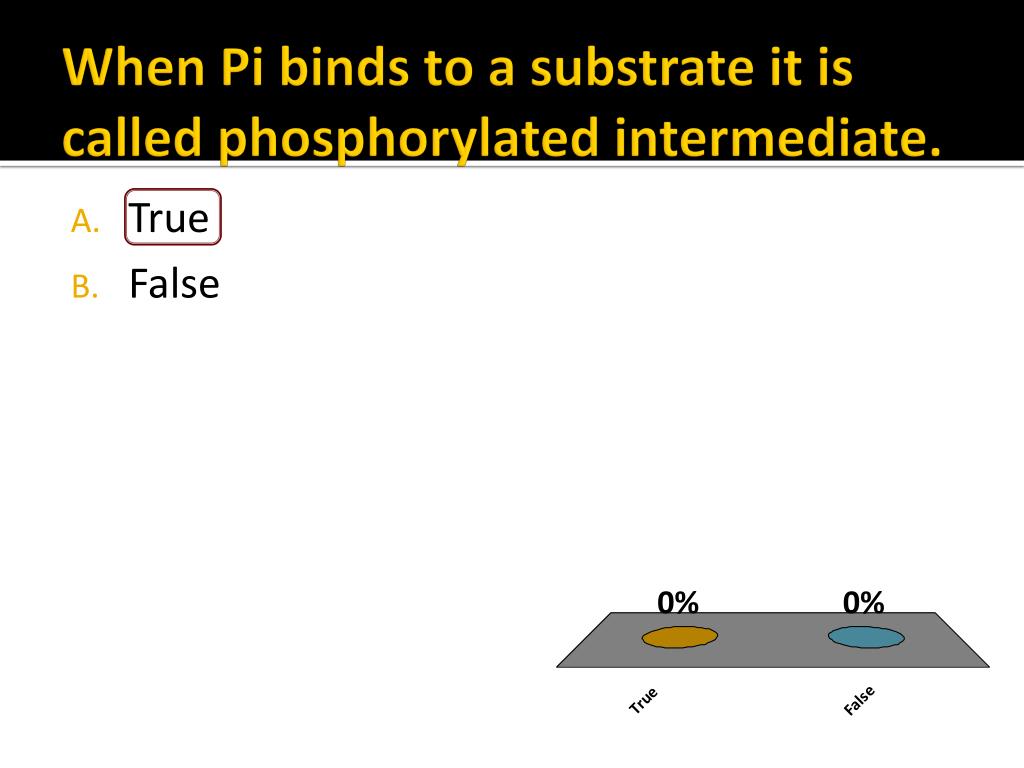 When Pi binds to a substrate it is called phosphorylated intermediate.

A. True
B. False

0%
0%

True
False